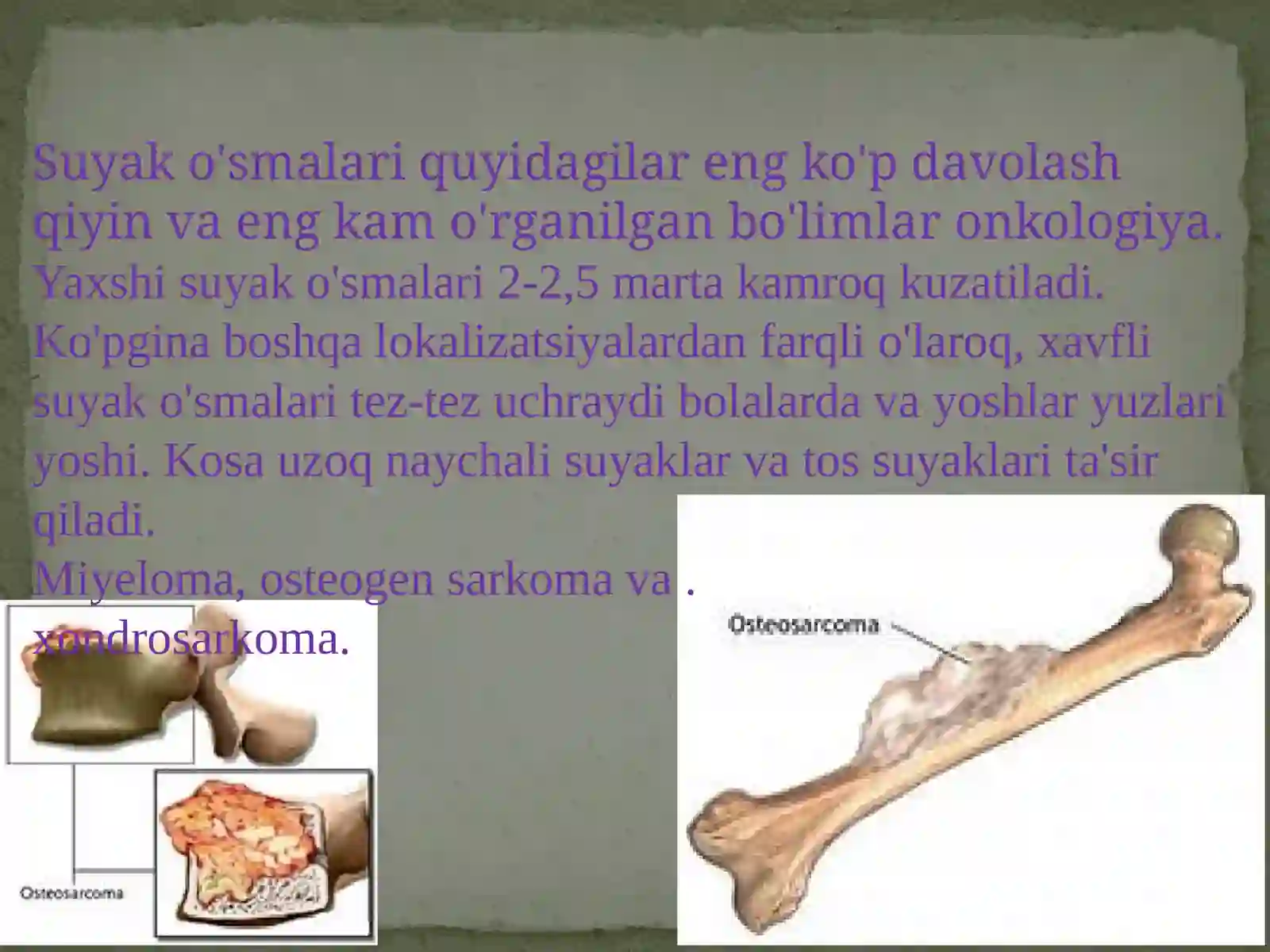 Suyak o'smalari quyidagilar eng ko'p davolash qiyin va eng kam o'rganilgan bo'limlar onkologiya. Yaxshi suyak o'smalari 2-2,5 marta kamroq kuzatiladi. Ko'pgina boshqa lokalizatsiyalardan farqli o'laroq, xavfli suyak o'smalari tez-tez uchraydi bolalarda va yoshlar yuzlari yoshi. Kosa uzoq naychali suyaklar va tos suyaklari ta'sir qiladi.
Miyeloma, osteogen sarkoma va .
xondrosarkoma.

Osteosarcoma

Osteosarcoma